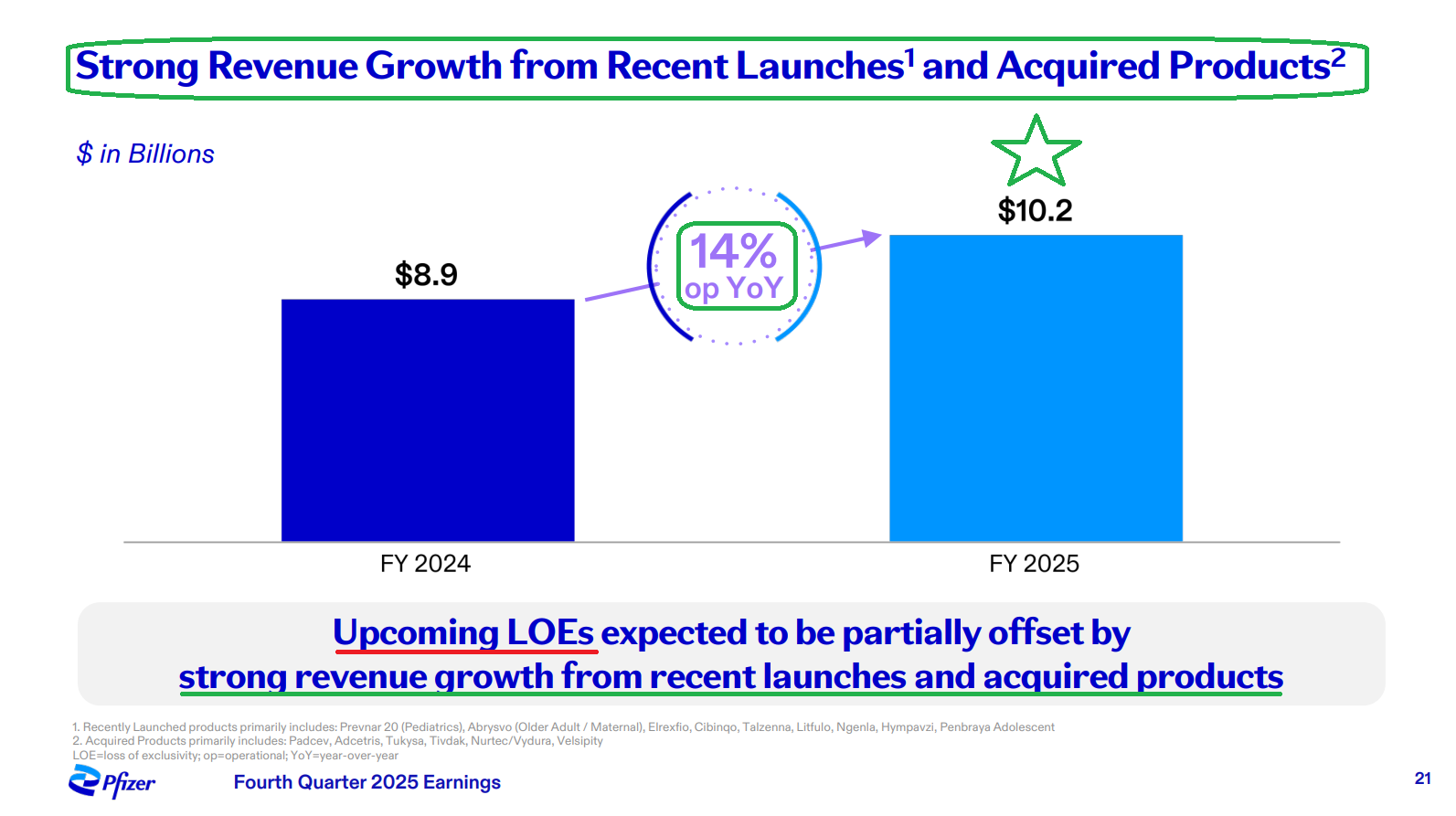 Strong Revenue Growth from Recent Launches$^1$ and Acquired Products$^2$

$ in Billions

$8.9

14% op YoY

$10.2

FY 2024

FY 2025

Upcoming LOEs expected to be partially offset by strong revenue growth from recent launches and acquired products

1. Recently Launched products primarily includes: Prevnar 20 (Pediatrics), Abrysvo (Older Adult / Maternal), Elrexfio, Cibinqo, Talzenna, Litfulo, Ngenla, Hympavzi, Penbraya Adolescent
2. Acquired Products primarily includes: Padcev, Adcetris, Tukysa, Tivdak, Nurtec/Vydura, Velsipity
LOE=loss of exclusivity; op=operational; YoY=year-over-year

Pfizer

Fourth Quarter 2025 Earnings

21